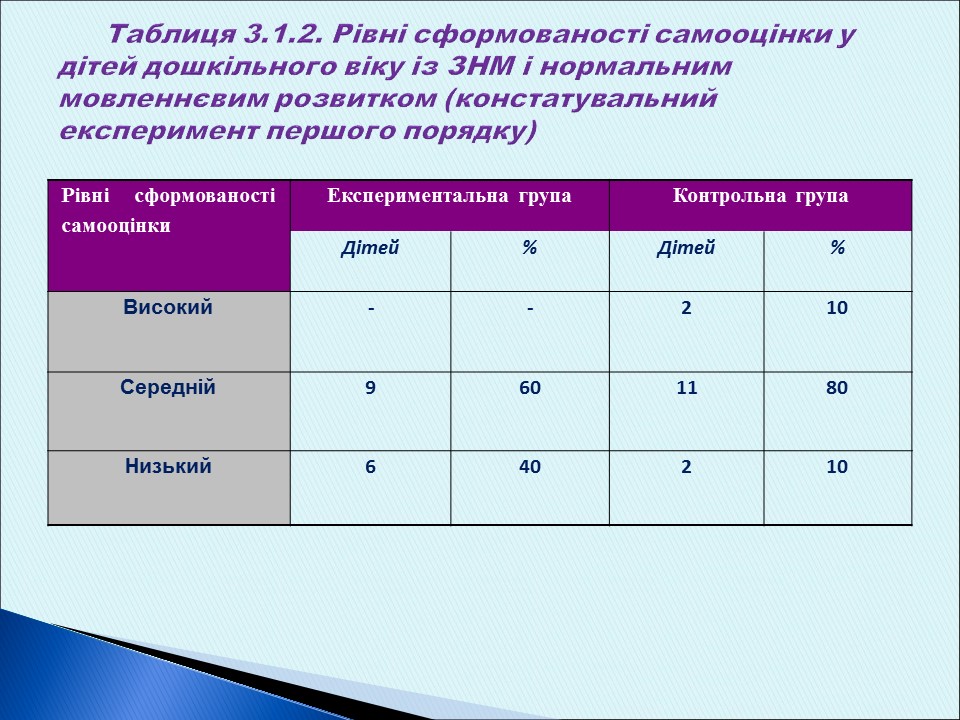 Таблиця 3.1.2. Рівні сформованості самооцінки у дітей дошкільного віку із ЗНМ і нормальним мовленнєвим розвитком (констатувальний експеримент першого порядку)

| Рівні сформованості самооцінки | Експериментальна група | | Контрольна група | |
|---|---|---|---|---|
| | Дітей | % | Дітей | % |
| Високий | - | - | 2 | 10 |
| Середній | 9 | 60 | 11 | 80 |
| Низький | 6 | 40 | 2 | 10 |